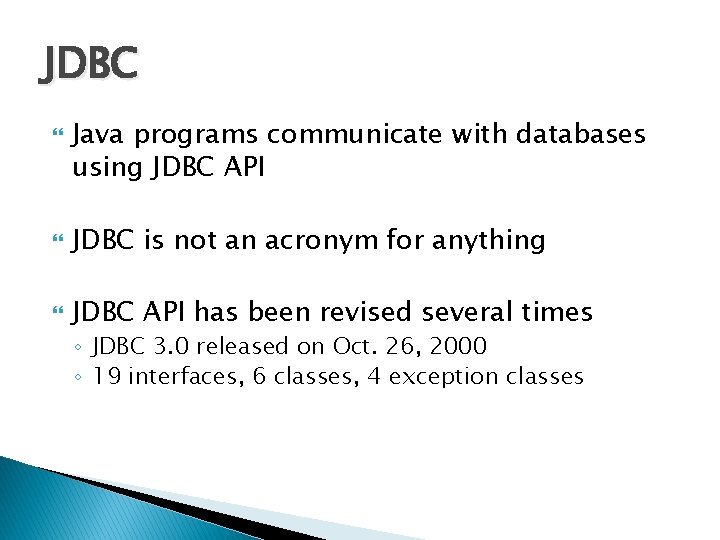 JDBC

Java programs communicate with databases using JDBC API

JDBC is not an acronym for anything

JDBC API has been revised several times
◦ JDBC 3.0 released on Oct. 26, 2000
◦ 19 interfaces, 6 classes, 4 exception classes